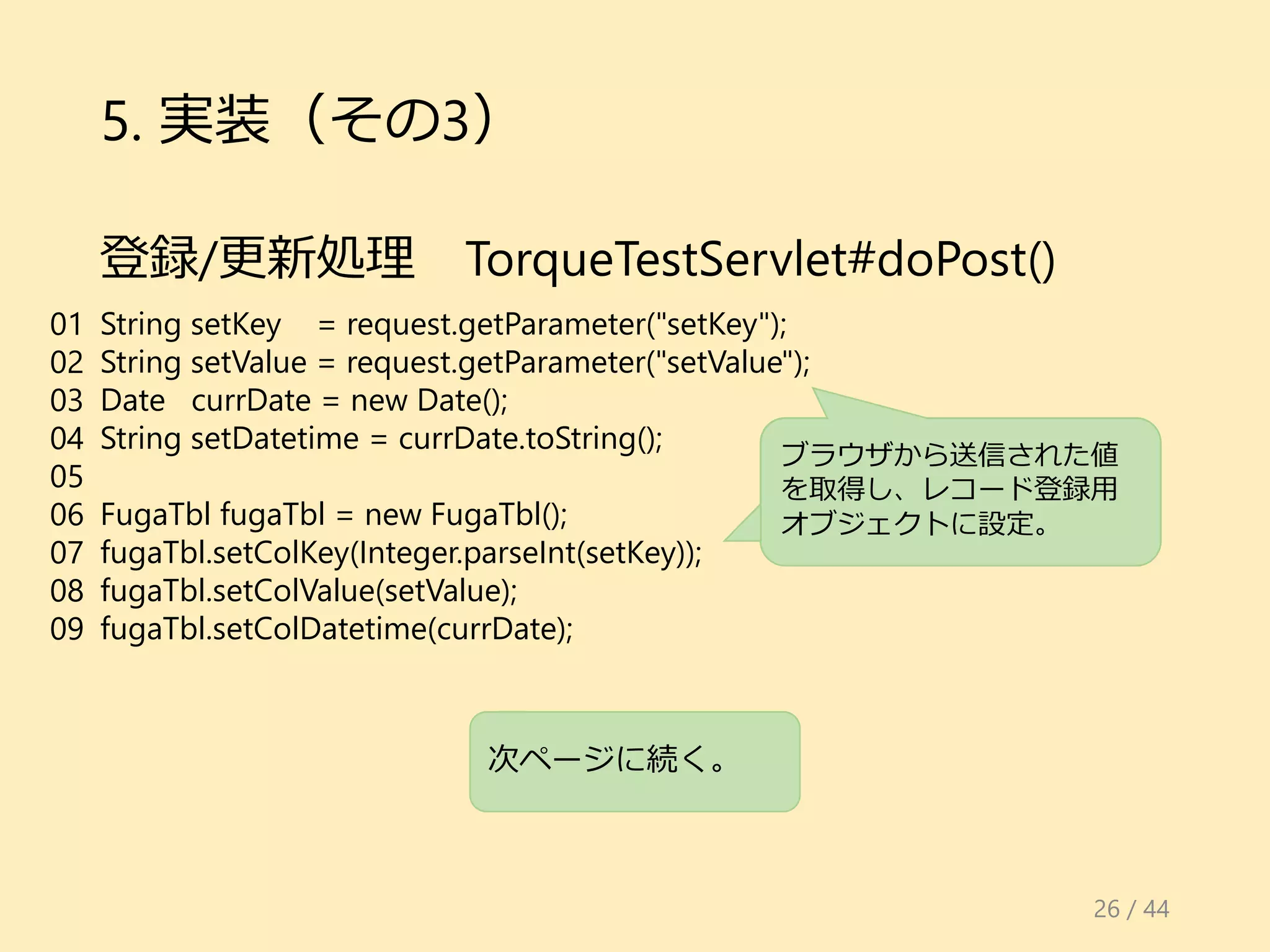 5. 実装（その3）

登録/更新処理　TorqueTestServlet#doPost()

01 String setKey = request.getParameter("setKey");
02 String setValue = request.getParameter("setValue");
03 Date currDate = new Date();
04 String setDatetime = currDate.toString();
05
06 FugaTbl fugaTbl = new FugaTbl();
07 fugaTbl.setColKey(Integer.parseInt(setKey));
08 fugaTbl.setColValue(setValue);
09 fugaTbl.setColDatetime(currDate);

ブラウザから送信された値を取得し、レコード登録用オブジェクトに設定。

次ページに続く。

26 / 44